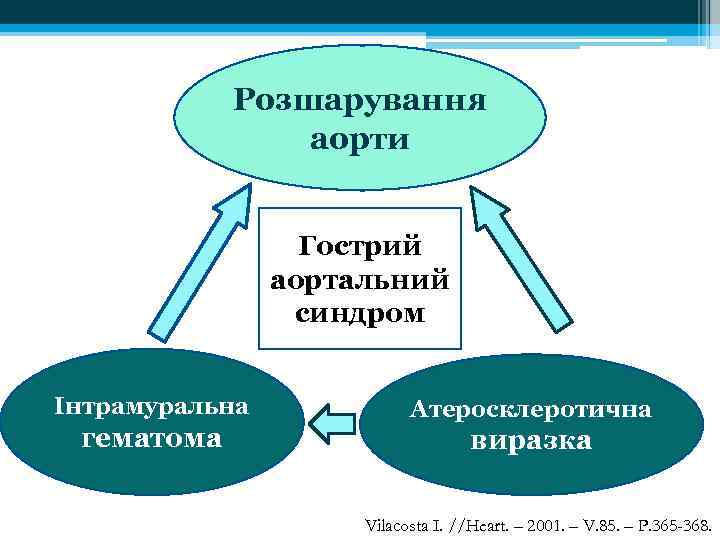 Розшарування аорти

Гострий аортальний синдром

Інтрамуральна гематома

Атеросклеротична виразка

Vilacosta I. //Heart. – 2001. – V.85. – P.365-368.